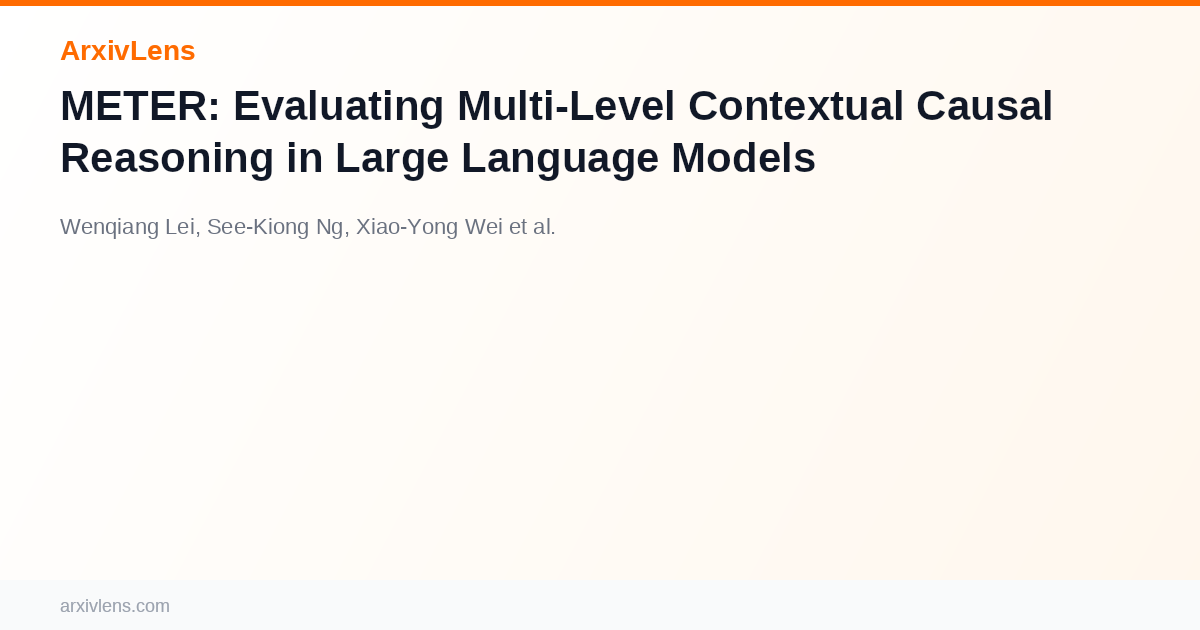 ArxivLens

METER: Evaluating Multi-Level Contextual Causal Reasoning in Large Language Models

Wenqiang Lei, See-Kiong Ng, Xiao-Yong Wei et al.

arxivlens.com